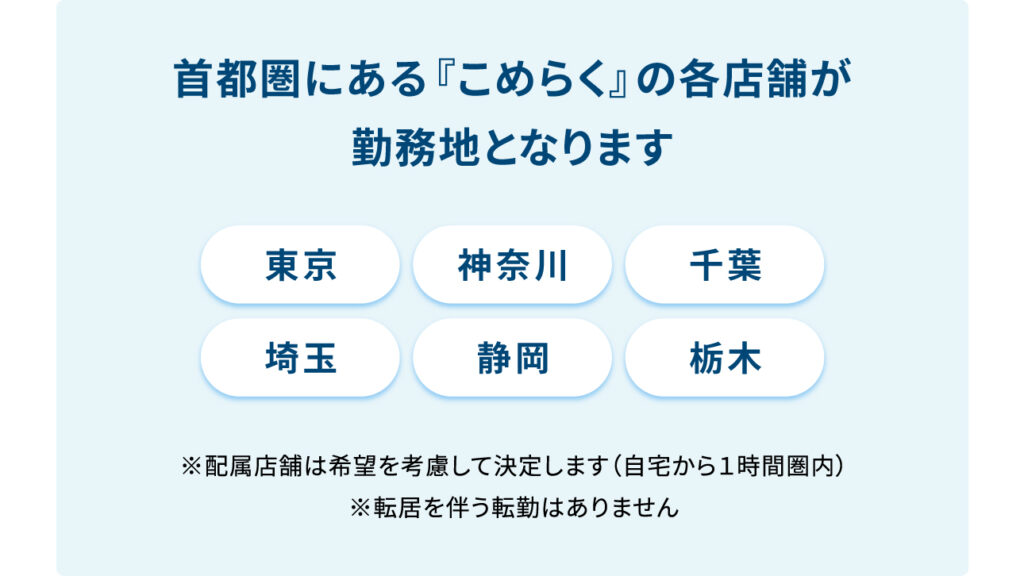 首都圏にある『こめらく』の各店舗が勤務地となります

東京
神奈川
千葉
埼玉
静岡
栃木

※配属店舗は希望を考慮して決定します（自宅から１時間圏内）
※転居を伴う転勤はありません